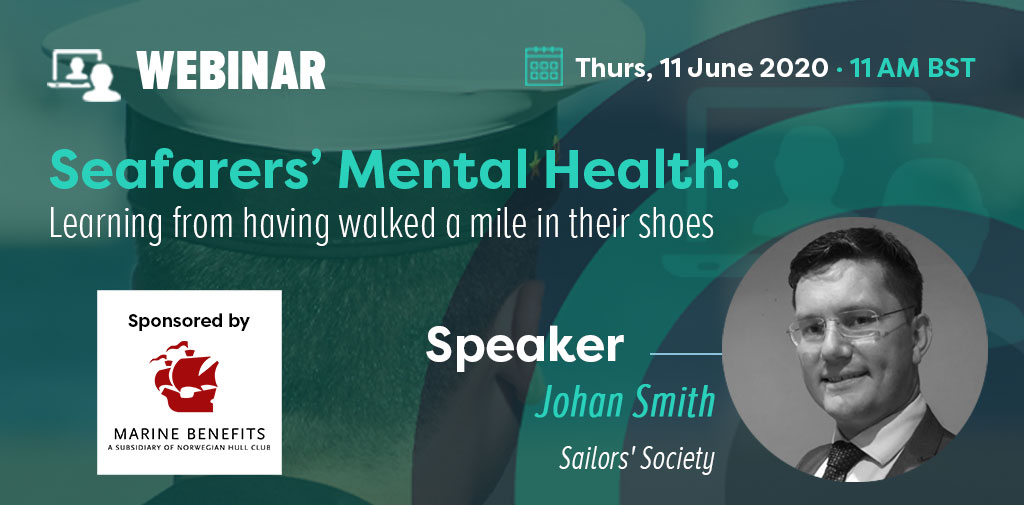 WEBINAR

Thurs, 11 June 2020 · 11 AM BST

Seafarers' Mental Health:
Learning from having walked a mile in their shoes

Sponsored by

MARINE BENEFITS
A SUBSIDIARY OF NORWEGIAN HULL CLUB

Speaker

Johan Smith

Sailors' Society